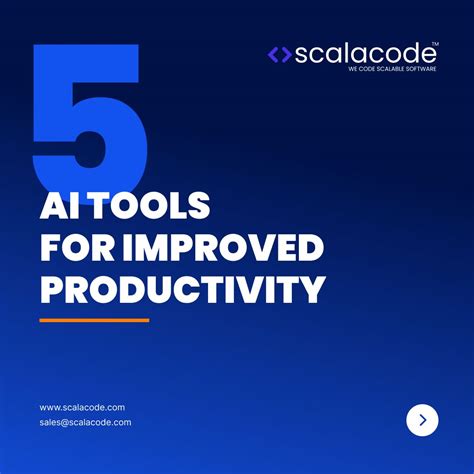 scalacode™
WE CODE SCALABLE SOFTWARE

5
AI TOOLS
FOR IMPROVED
PRODUCTIVITY

www.scalacode.com
sales@scalacode.com